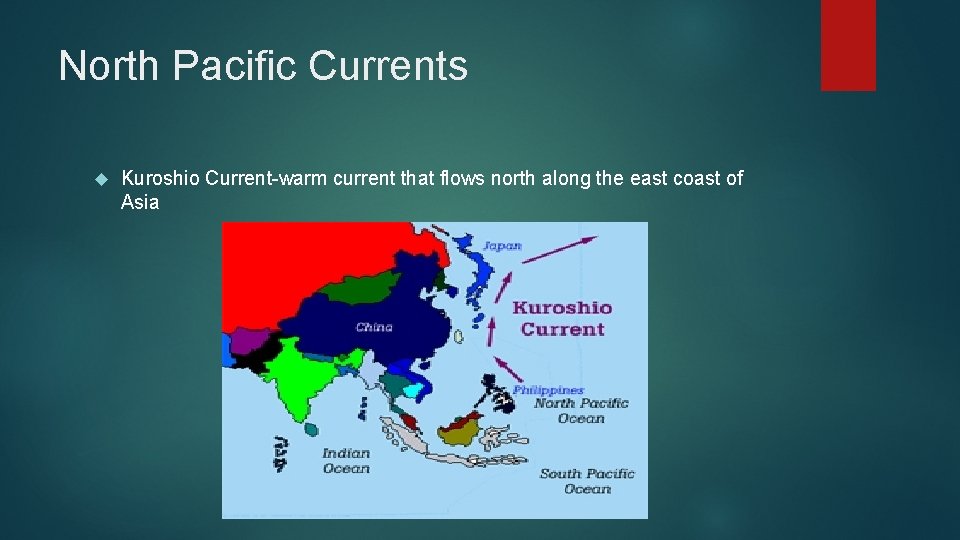 North Pacific Currents

Kuroshio Current-warm current that flows north along the east coast of Asia

Japan

Kuroshio Current

China

Philippines

North Pacific Ocean

Indian Ocean

South Pacific Ocean